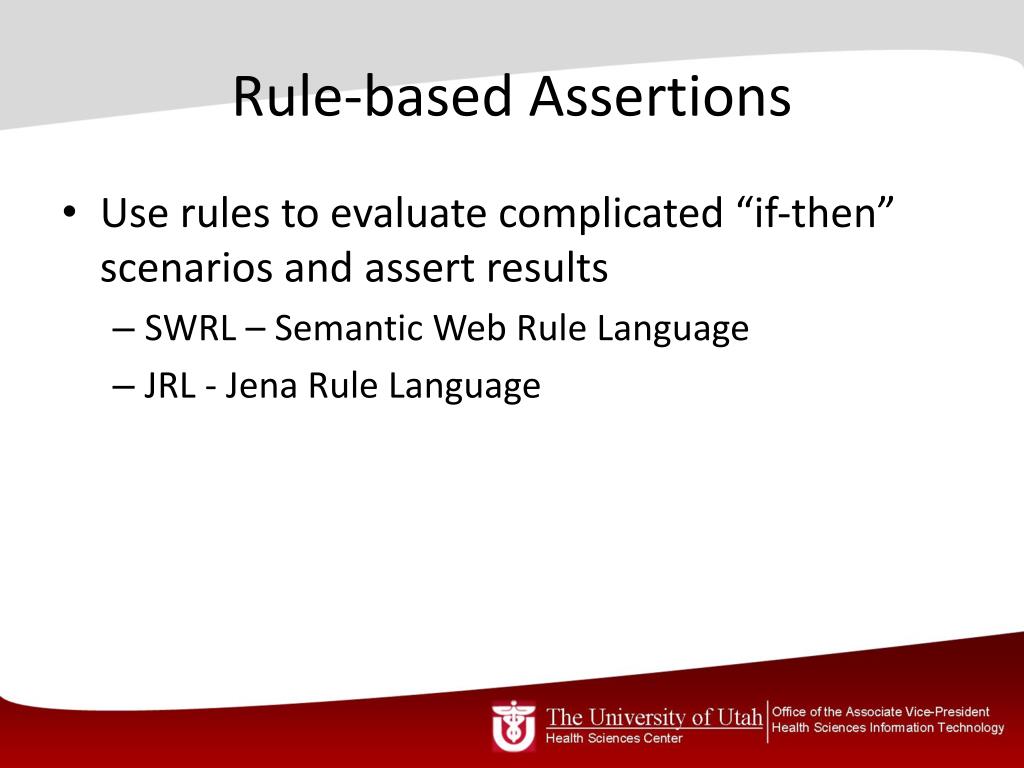 Rule-based Assertions

• Use rules to evaluate complicated “if-then” scenarios and assert results
– SWRL – Semantic Web Rule Language
– JRL - Jena Rule Language

The University of Utah
Health Sciences Center
Office of the Associate Vice-President
Health Sciences Information Technology